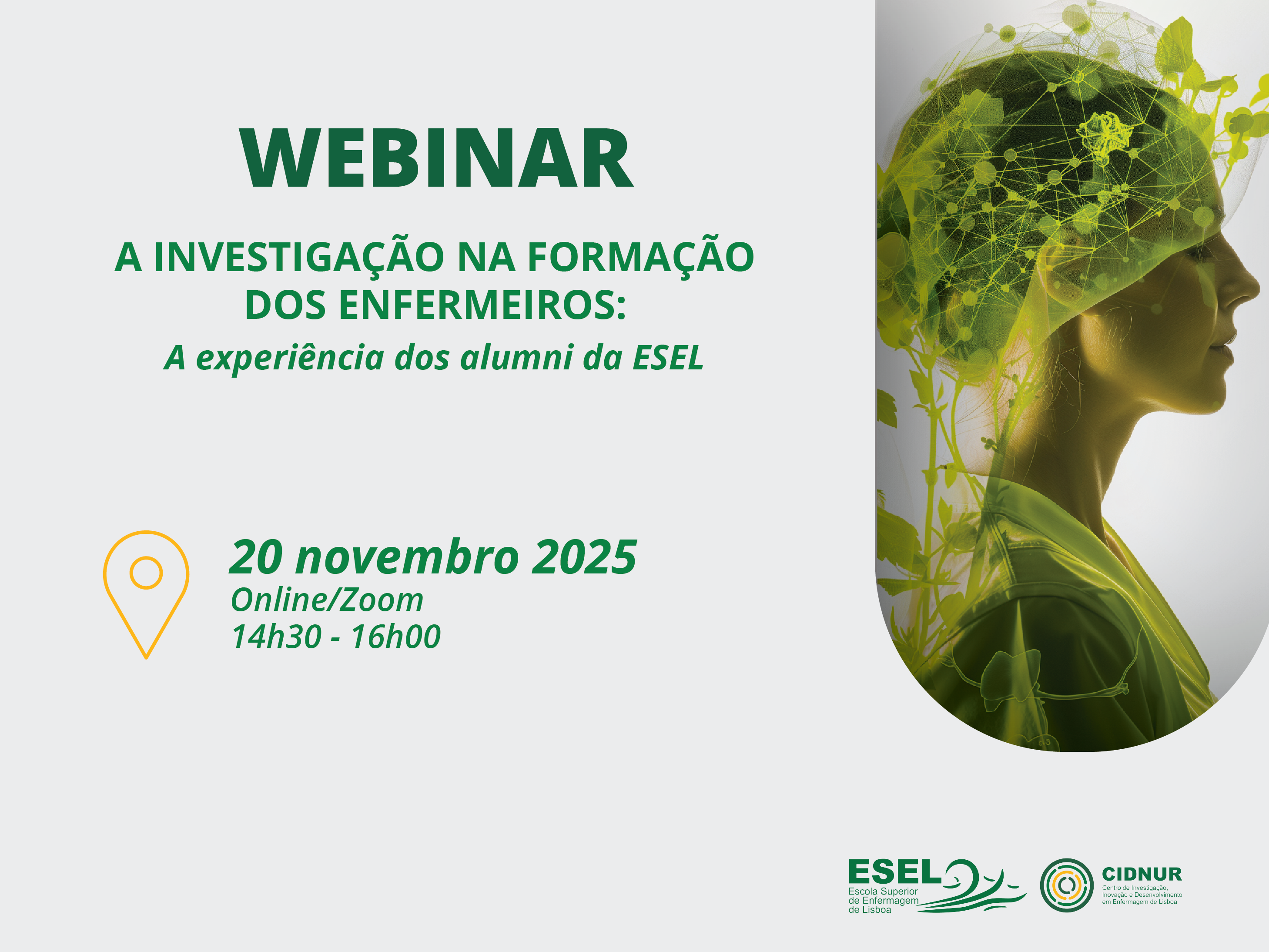 WEBINAR

A INVESTIGAÇÃO NA FORMAÇÃO DOS ENFERMEIROS:
A experiência dos alumni da ESEL

20 novembro 2025
Online/Zoom
14h30 - 16h00

ESEL
Escola Superior de Enfermagem de Lisboa

CIDNUR
Centro de Investigação, Inovação e Desenvolvimento em Enfermagem de Lisboa